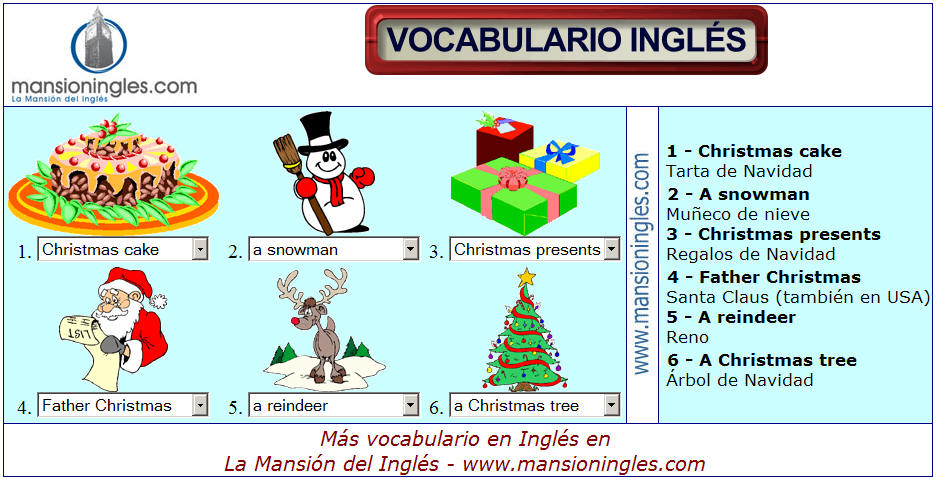 mansioningles.com
La Mansión del Inglés

VOCABULARIO INGLÉS

1. Christmas cake
2. a snowman
3. Christmas presents

LIST

4. Father Christmas
5. a reindeer
6. a Christmas tree

www.mansioningles.com

**1 - Christmas cake**
Tarta de Navidad
**2 - A snowman**
Muñeco de nieve
**3 - Christmas presents**
Regalos de Navidad
**4 - Father Christmas**
Santa Claus (también en USA)
**5 - A reindeer**
Reno
**6 - A Christmas tree**
Árbol de Navidad

Más vocabulario en Inglés en
La Mansión del Inglés - www.mansioningles.com